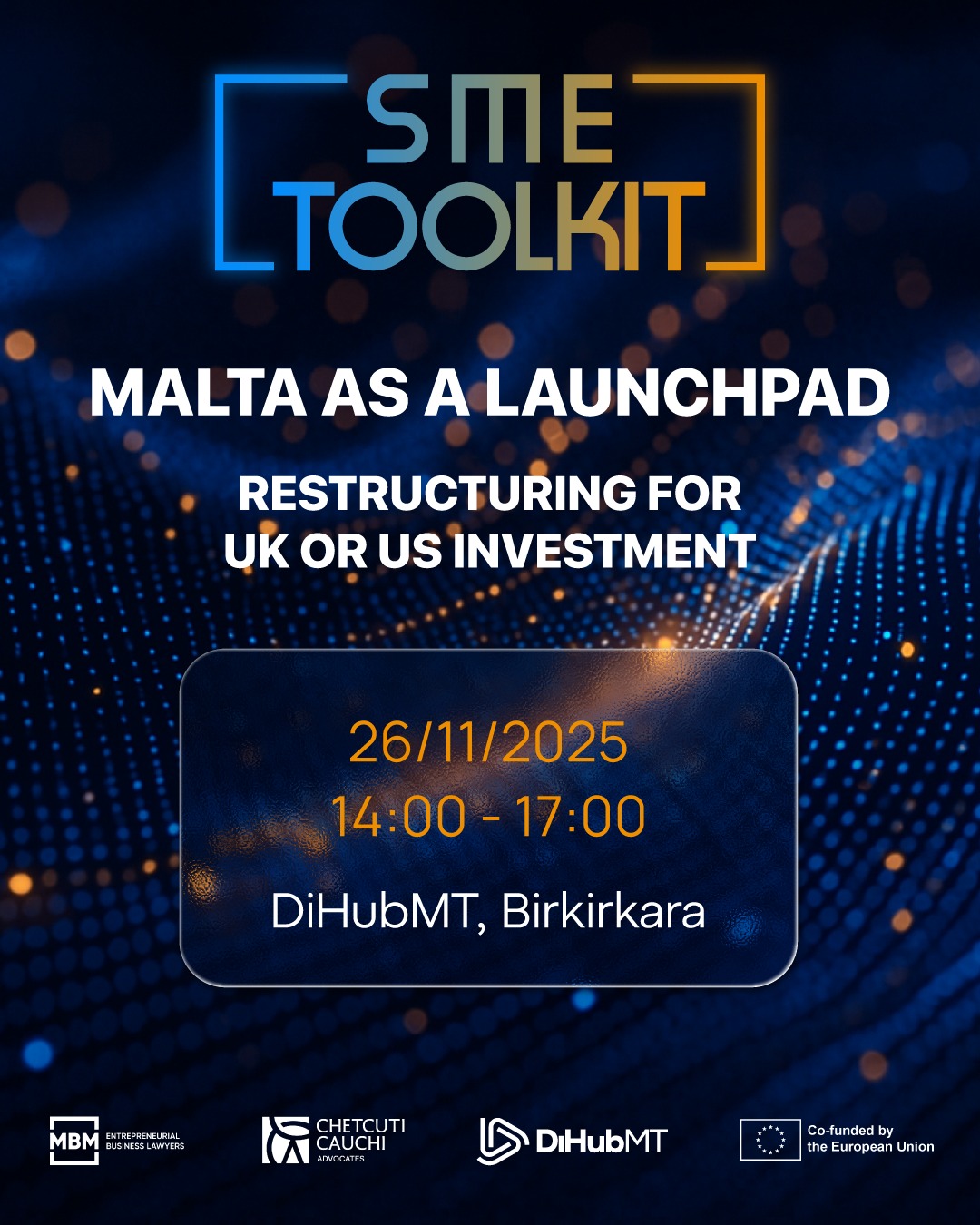 SME TOOLKIT

MALTA AS A LAUNCHPAD

RESTRUCTURING FOR UK OR US INVESTMENT

26/11/2025
14:00 - 17:00
DiHubMT, Birkirkara

MBM ENTREPRENEURIAL BUSINESS LAWYERS

CHETCUTI CAUCHI ADVOCATES

DiHubMT

Co-funded by the European Union